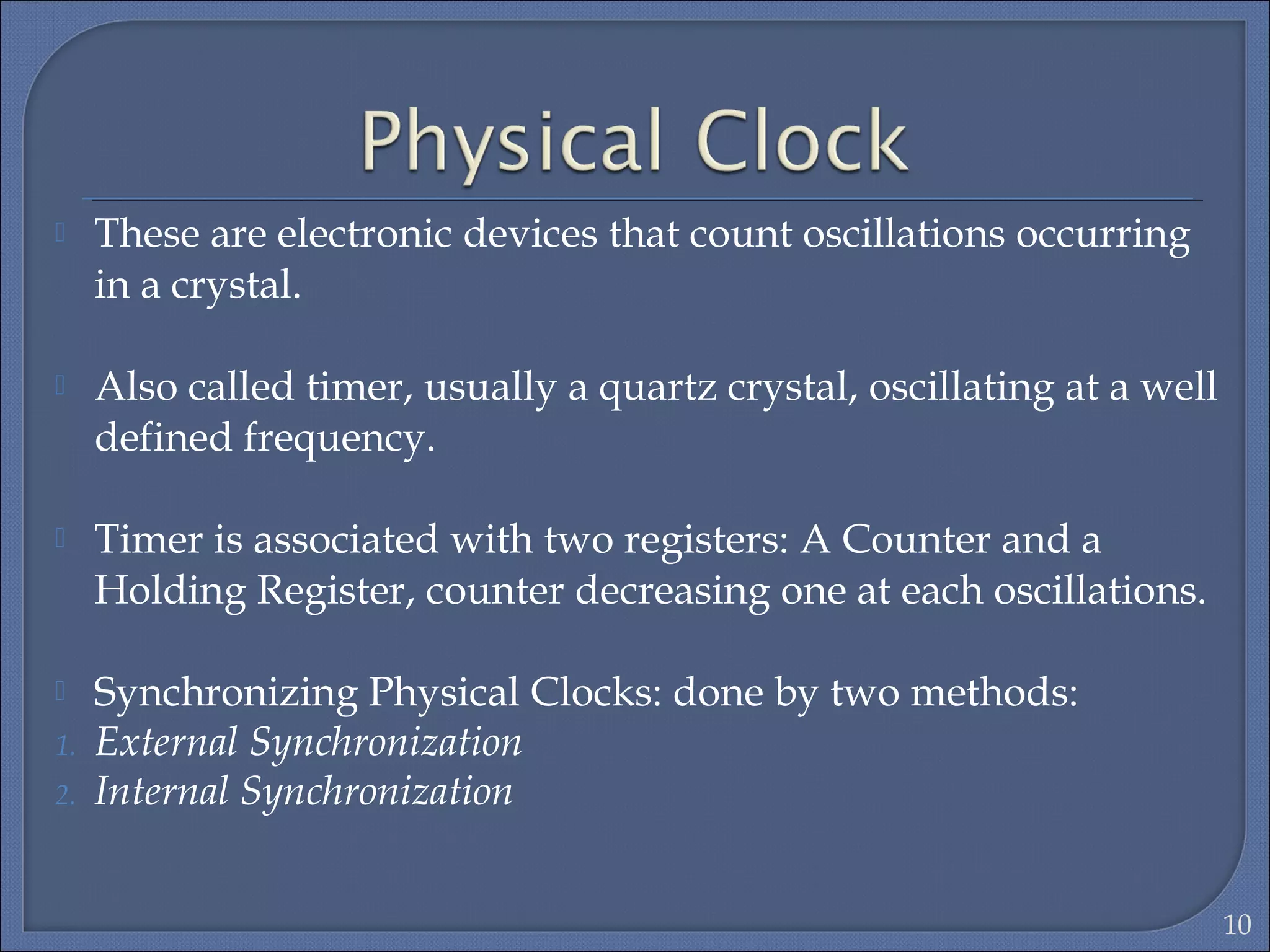 Physical Clock

These are electronic devices that count oscillations occurring in a crystal.

Also called timer, usually a quartz crystal, oscillating at a well defined frequency.

Timer is associated with two registers: A Counter and a Holding Register, counter decreasing one at each oscillations.

Synchronizing Physical Clocks: done by two methods:
1. External Synchronization
2. Internal Synchronization

10